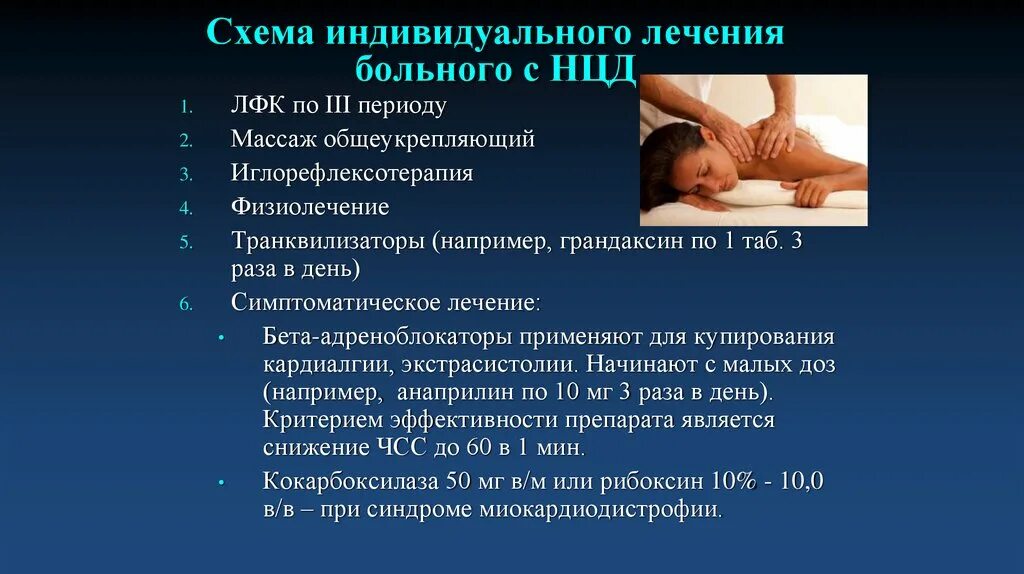 Схема индивидуального лечения больного с НЦД

1. ЛФК по III периоду
2. Массаж общеукрепляющий
3. Иглорефлексотерапия
4. Физиолечение
5. Транквилизаторы (например, грандаксин по 1 таб. 3 раза в день)
6. Симптоматическое лечение:

• Бета-адреноблокаторы применяют для купирования кардиалгии, экстрасистолии. Начинают с малых доз (например, анаприлин по 10 мг 3 раза в день). Критерием эффективности препарата является снижение ЧСС до 60 в 1 мин.
• Кокарбоксилаза 50 мг в/м или рибоксин 10% - 10,0 в/в – при синдроме миокардиодистрофии.